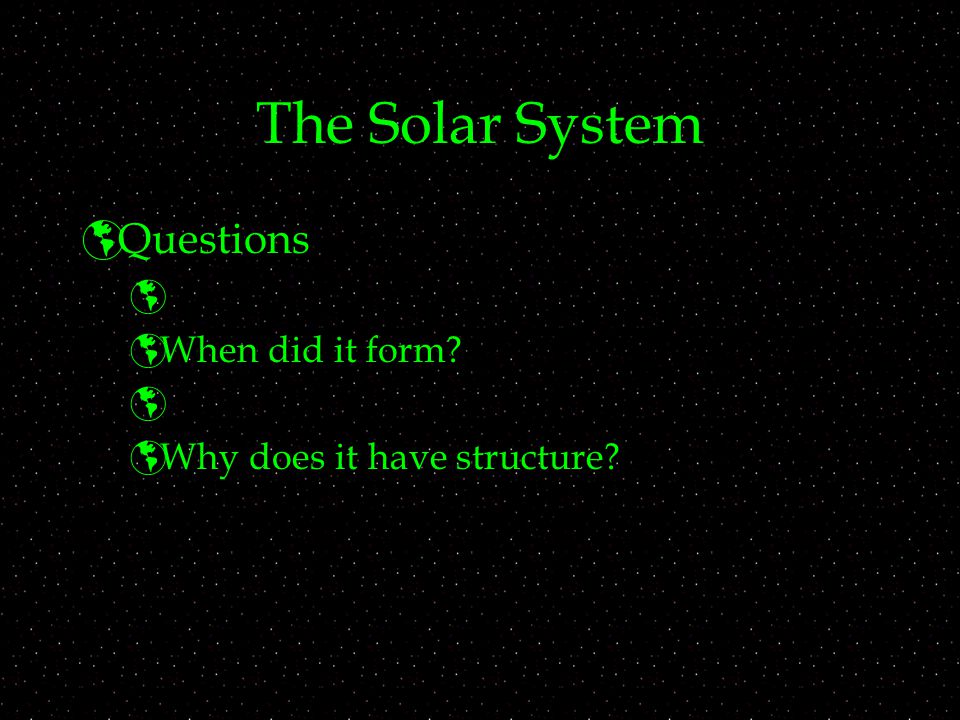 The Solar System

Questions

When did it form?

Why does it have structure?